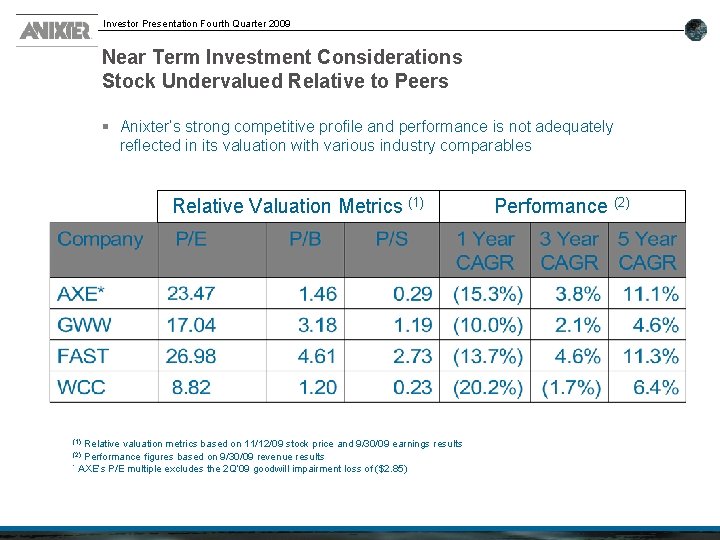 ANIXTER Investor Presentation Fourth Quarter 2009

Near Term Investment Considerations
Stock Undervalued Relative to Peers

▪ Anixter's strong competitive profile and performance is not adequately reflected in its valuation with various industry comparables

| | Relative Valuation Metrics $^{(1)}$ | | | Performance $^{(2)}$ | | |
|---|---|---|---|---|---|---|
| Company | P/E | P/B | P/S | 1 Year CAGR | 3 Year CAGR | 5 Year CAGR |
| AXE* | 23.47 | 1.46 | 0.29 | (15.3%) | 3.8% | 11.1% |
| GWW | 17.04 | 3.18 | 1.19 | (10.0%) | 2.1% | 4.6% |
| FAST | 26.98 | 4.61 | 2.73 | (13.7%) | 4.6% | 11.3% |
| WCC | 8.82 | 1.20 | 0.23 | (20.2%) | (1.7%) | 6.4% |

$^{(1)}$ Relative valuation metrics based on 11/12/09 stock price and 9/30/09 earnings results
$^{(2)}$ Performance figures based on 9/30/09 revenue results
* AXE's P/E multiple excludes the 2Q'09 goodwill impairment loss of ($2.85)